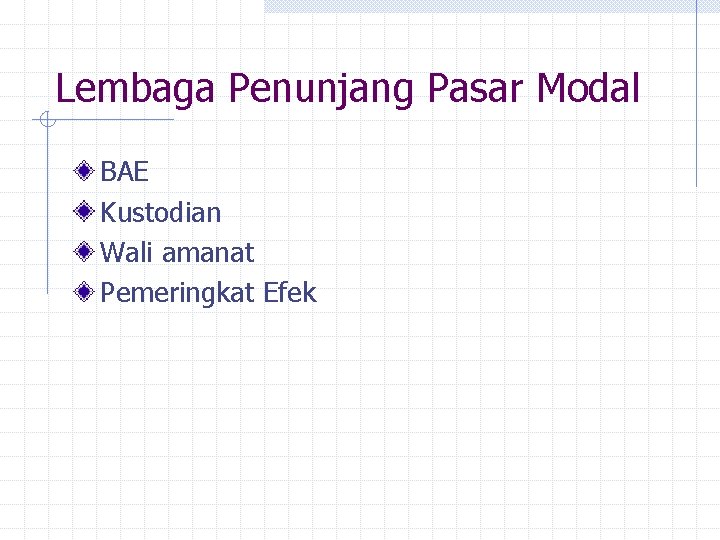 Lembaga Penunjang Pasar Modal

BAE
Kustodian
Wali amanat
Pemeringkat Efek